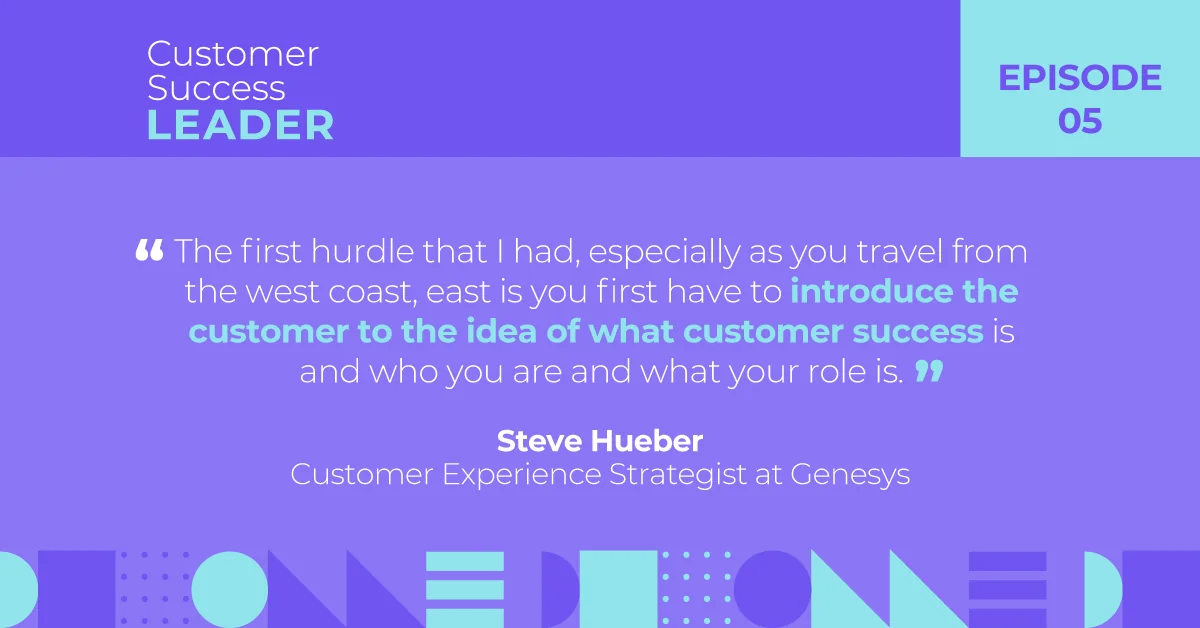 Customer Success LEADER

EPISODE 05

“ The first hurdle that I had, especially as you travel from the west coast, east is you first have to introduce the customer to the idea of what customer success is and who you are and what your role is. ”

Steve Hueber
Customer Experience Strategist at Genesys